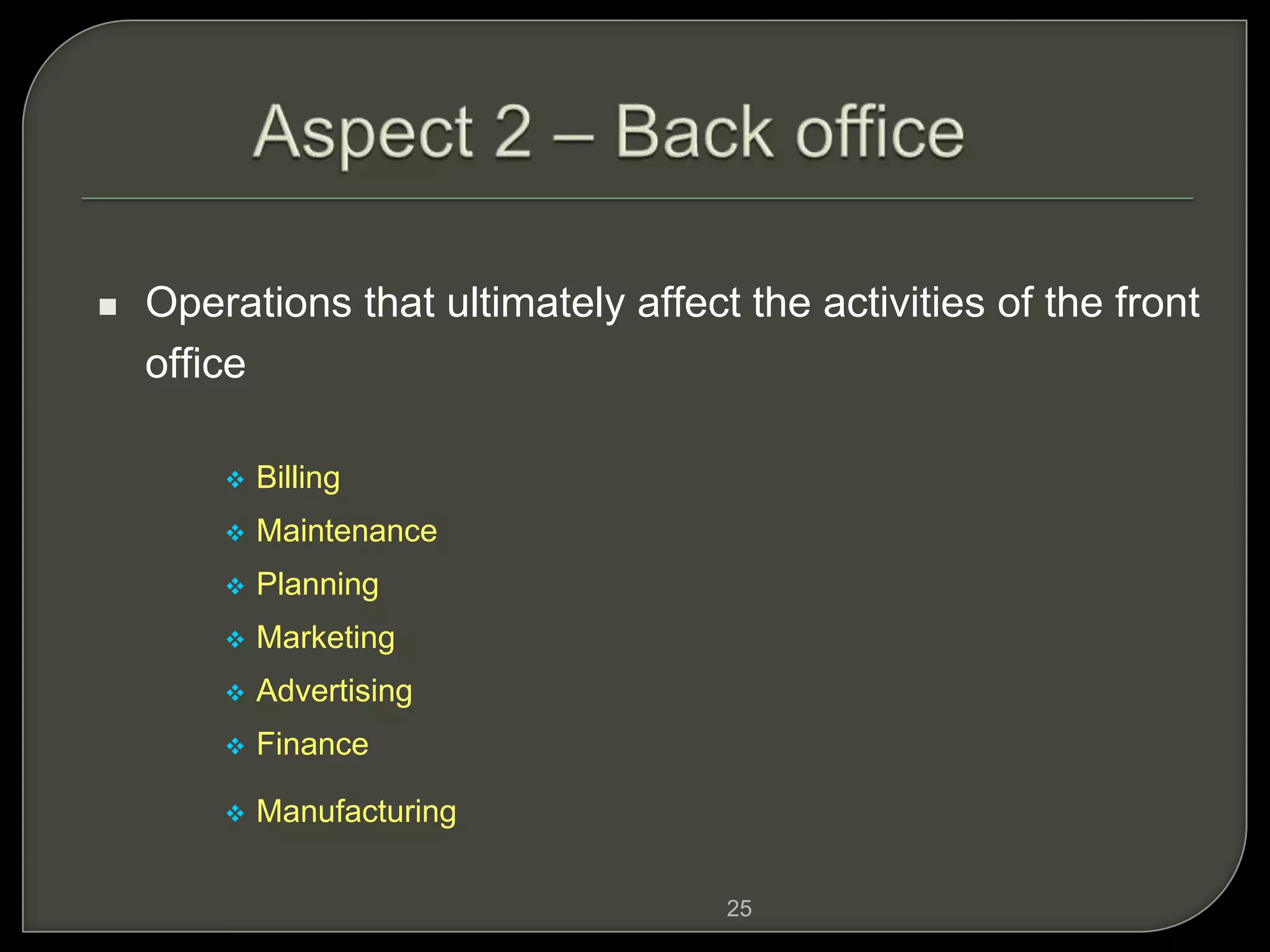 Aspect 2 – Back office

▪ Operations that ultimately affect the activities of the front office

❖ Billing
❖ Maintenance
❖ Planning
❖ Marketing
❖ Advertising
❖ Finance
❖ Manufacturing

25